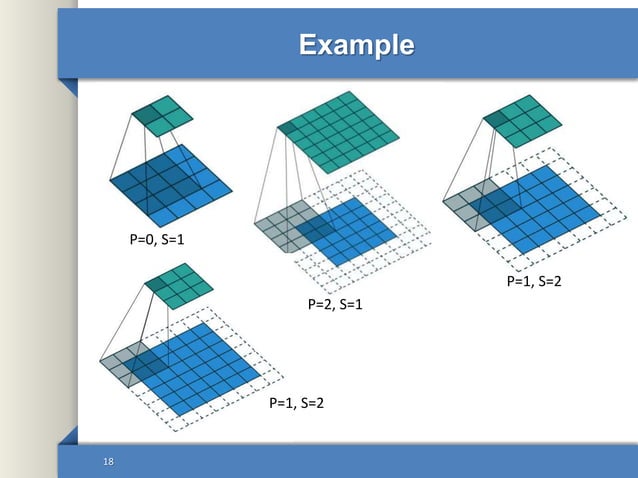 Example

P=0, S=1

P=2, S=1

P=1, S=2

P=1, S=2

18